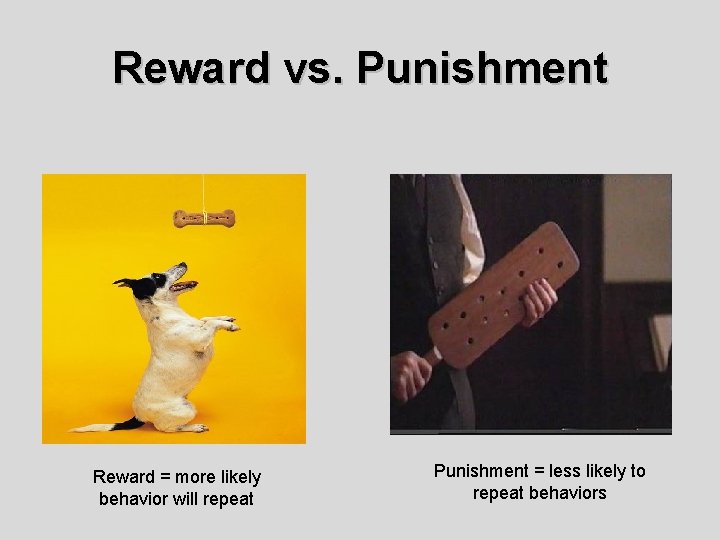 Reward vs. Punishment

Reward = more likely behavior will repeat

Punishment = less likely to repeat behaviors